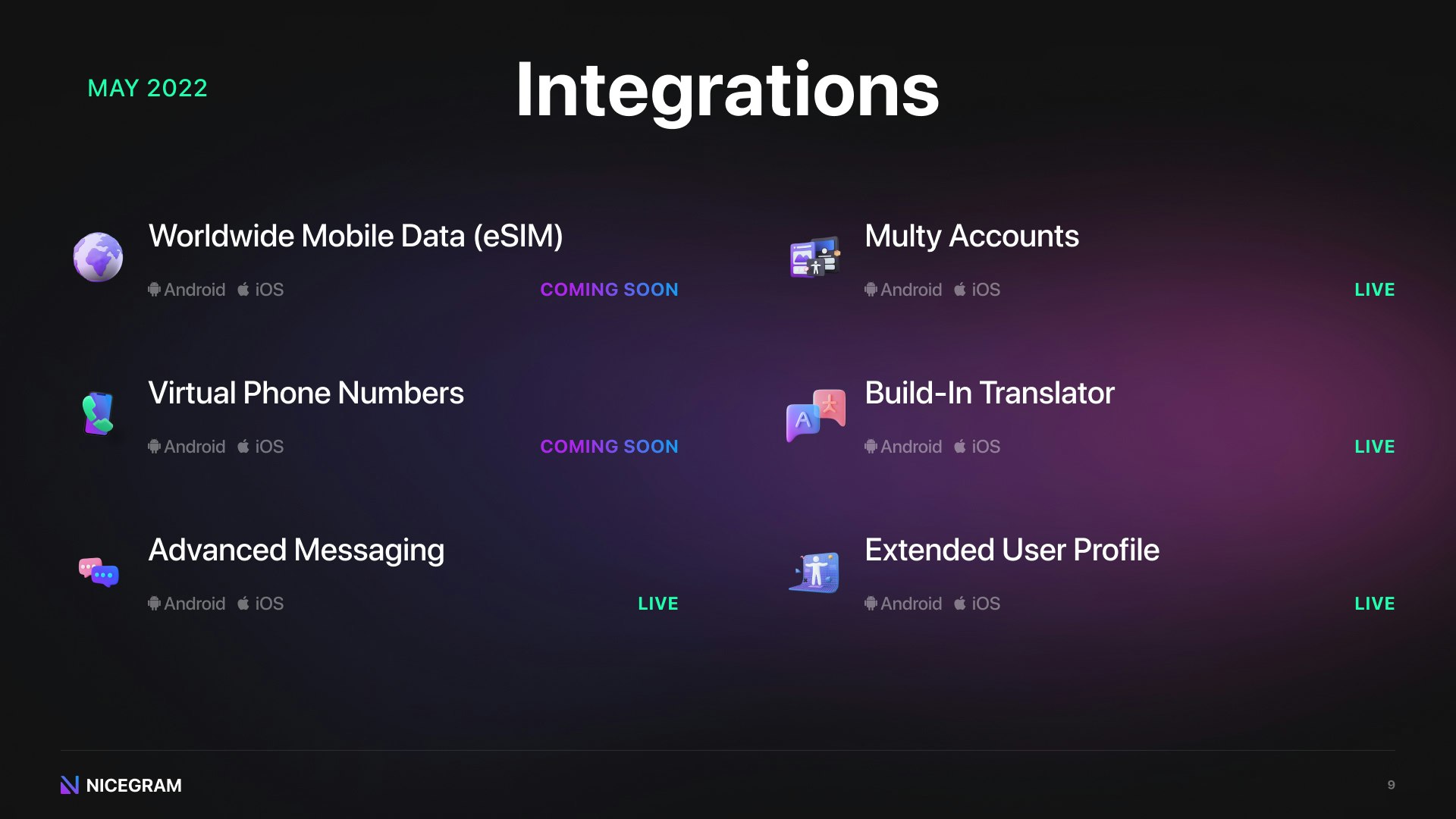 MAY 2022

Integrations

Worldwide Mobile Data (eSIM)

Android iOS COMING SOON

Virtual Phone Numbers

Android iOS COMING SOON

Advanced Messaging

Android iOS LIVE

Multy Accounts

Android iOS LIVE

Build-In Translator

Android iOS LIVE

Extended User Profile

Android iOS LIVE

NICEGRAM

9